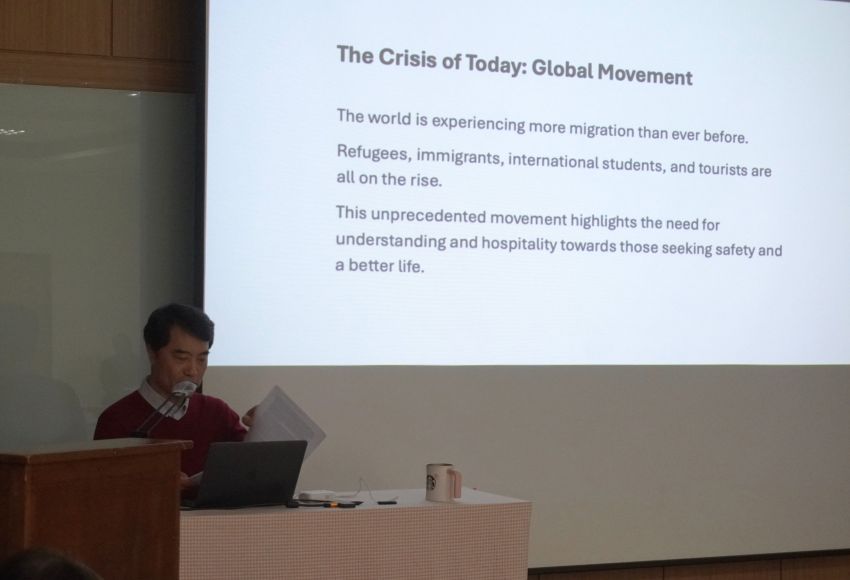 The Crisis of Today: Global Movement

The world is experiencing more migration than ever before.

Refugees, immigrants, international students, and tourists are all on the rise.

This unprecedented movement highlights the need for understanding and hospitality towards those seeking safety and a better life.